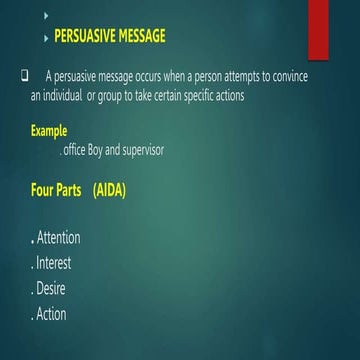 PERSUASIVE MESSAGE

A persuasive message occurs when a person attempts to convince an individual or group to take certain specific actions

Example

. office Boy and supervisor

Four Parts (AIDA)

. Attention
. Interest
. Desire
. Action